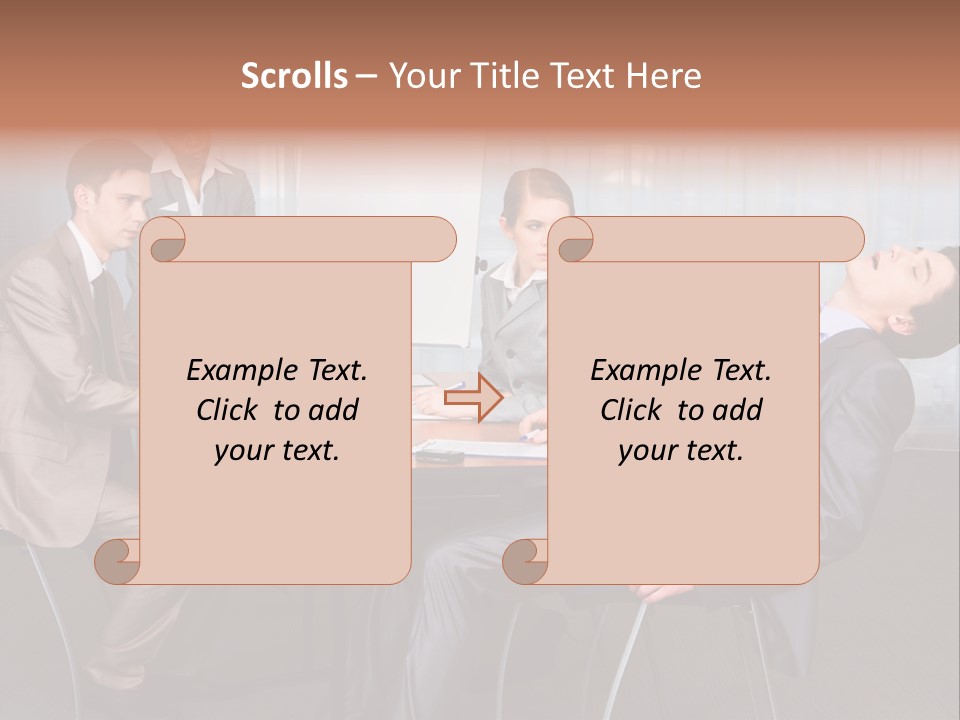 Scrolls – Your Title Text Here

Example Text. Click to add your text.

Example Text. Click to add your text.